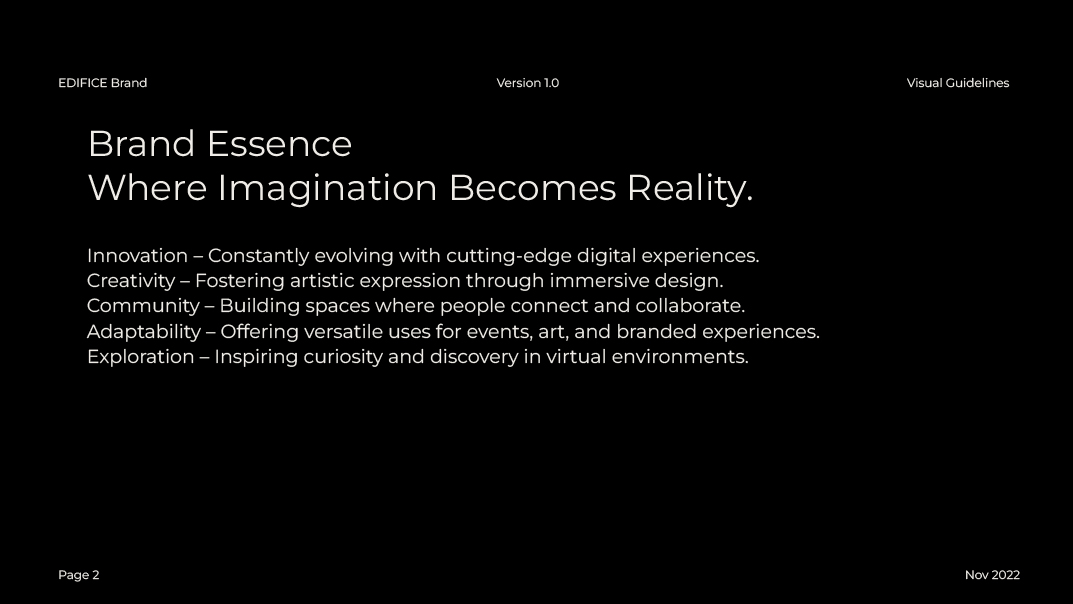 EDIFICE Brand

Version 1.0

Visual Guidelines

Brand Essence
Where Imagination Becomes Reality.

Innovation – Constantly evolving with cutting-edge digital experiences.
Creativity – Fostering artistic expression through immersive design.
Community – Building spaces where people connect and collaborate.
Adaptability – Offering versatile uses for events, art, and branded experiences.
Exploration – Inspiring curiosity and discovery in virtual environments.

Page 2

Nov 2022